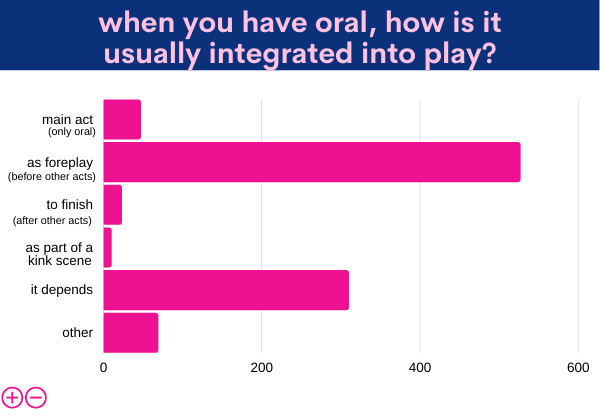 when you have oral, how is it usually integrated into play?

main act
(only oral)

as foreplay
(before other acts)

to finish
(after other acts)

as part of a kink scene

it depends

other

0
200
400
600